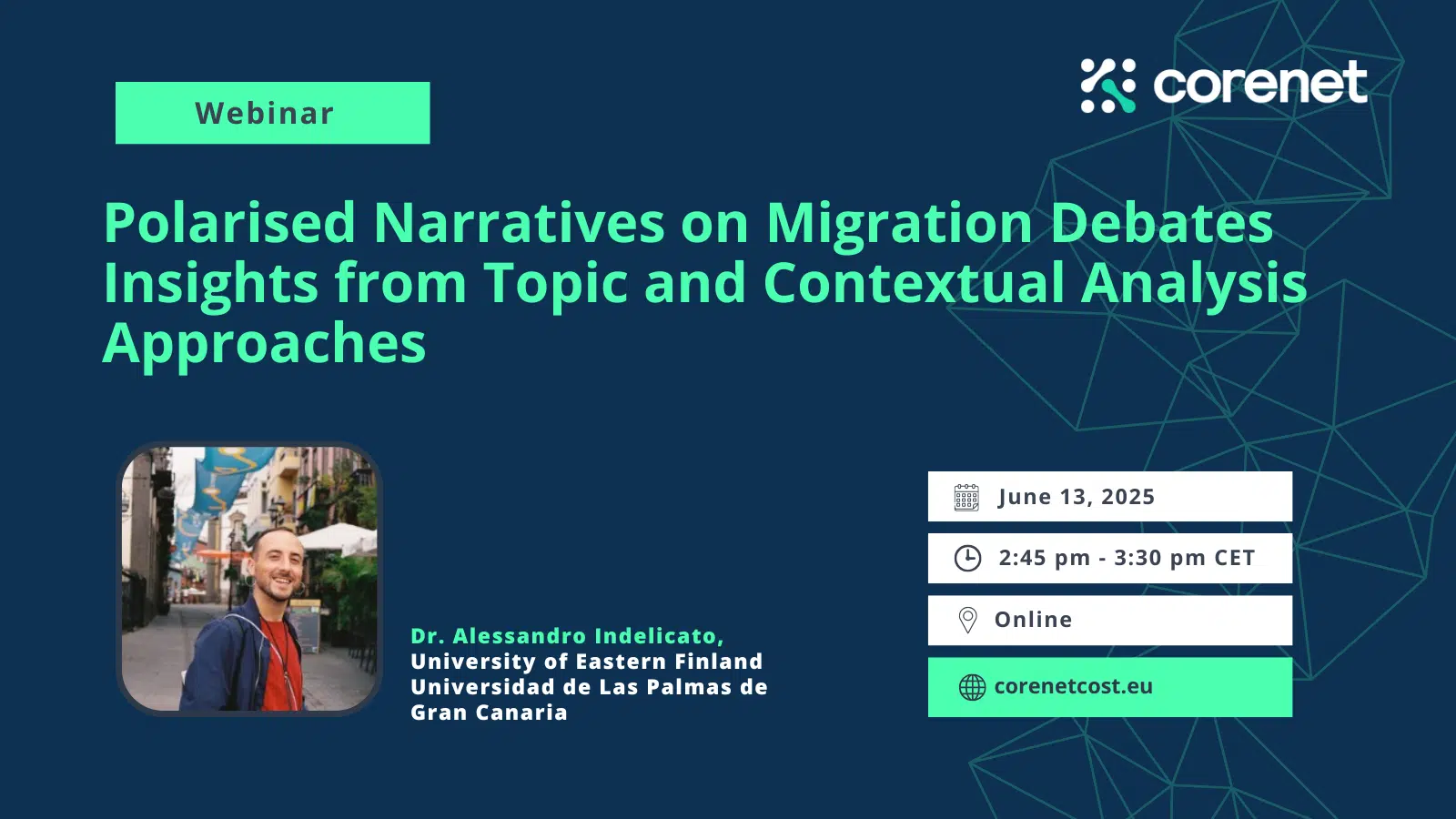 Webinar

corenet

Polarised Narratives on Migration Debates Insights from Topic and Contextual Analysis Approaches

Dr. Alessandro Indelicato,
University of Eastern Finland
Universidad de Las Palmas de Gran Canaria

June 13, 2025

2:45 pm - 3:30 pm CET

Online

corenetcost.eu